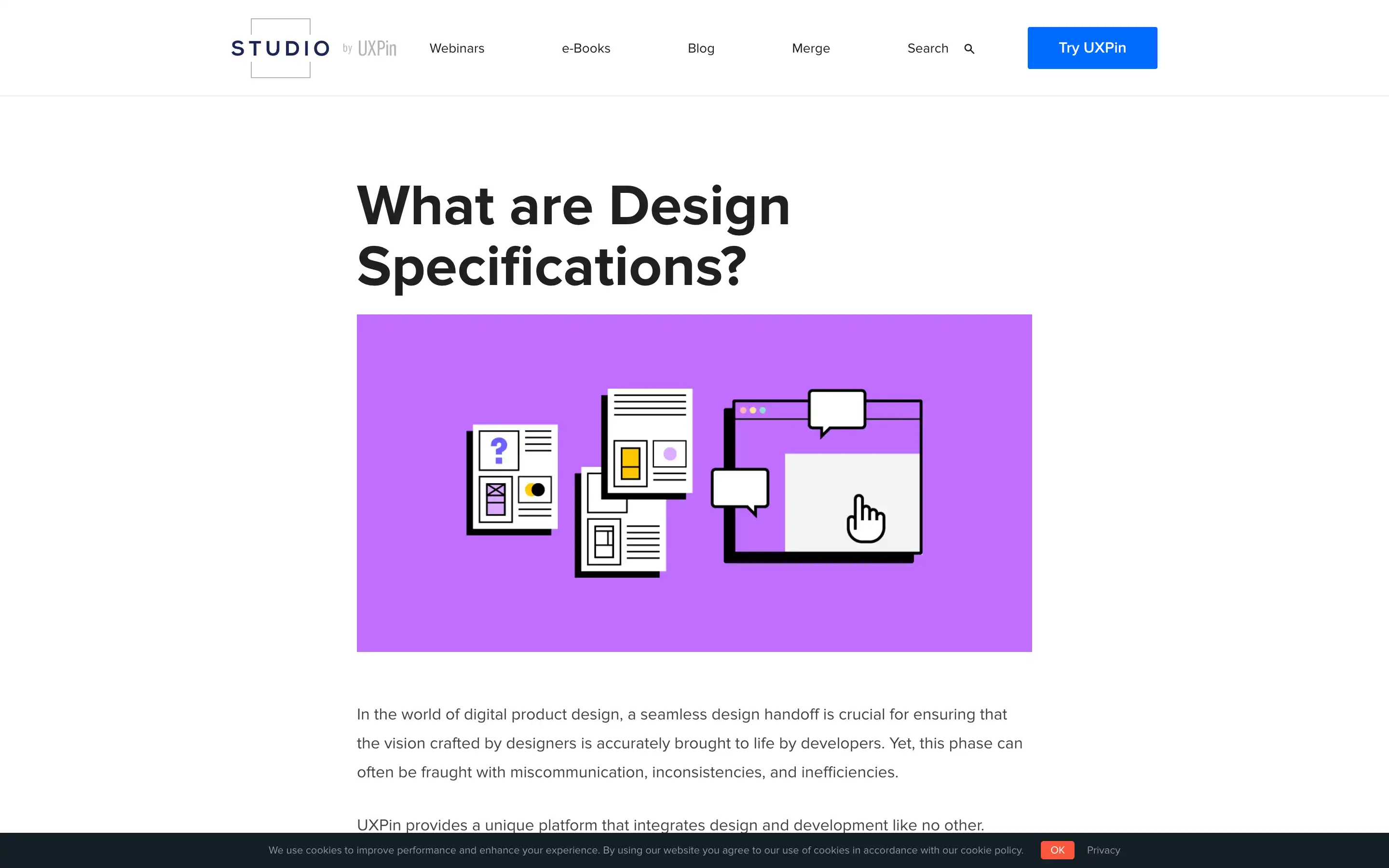 STUDIO by UXPin

Webinars e-Books Blog Merge Search

Try UXPin

What are Design Specifications?

?

In the world of digital product design, a seamless design handoff is crucial for ensuring that the vision crafted by designers is accurately brought to life by developers. Yet, this phase can often be fraught with miscommunication, inconsistencies, and inefficiencies.

UXPin provides a unique platform that integrates design and development like no other.

We use cookies to improve performance and enhance your experience. By using our website you agree to our use of cookies in accordance with our cookie policy.

OK

Privacy